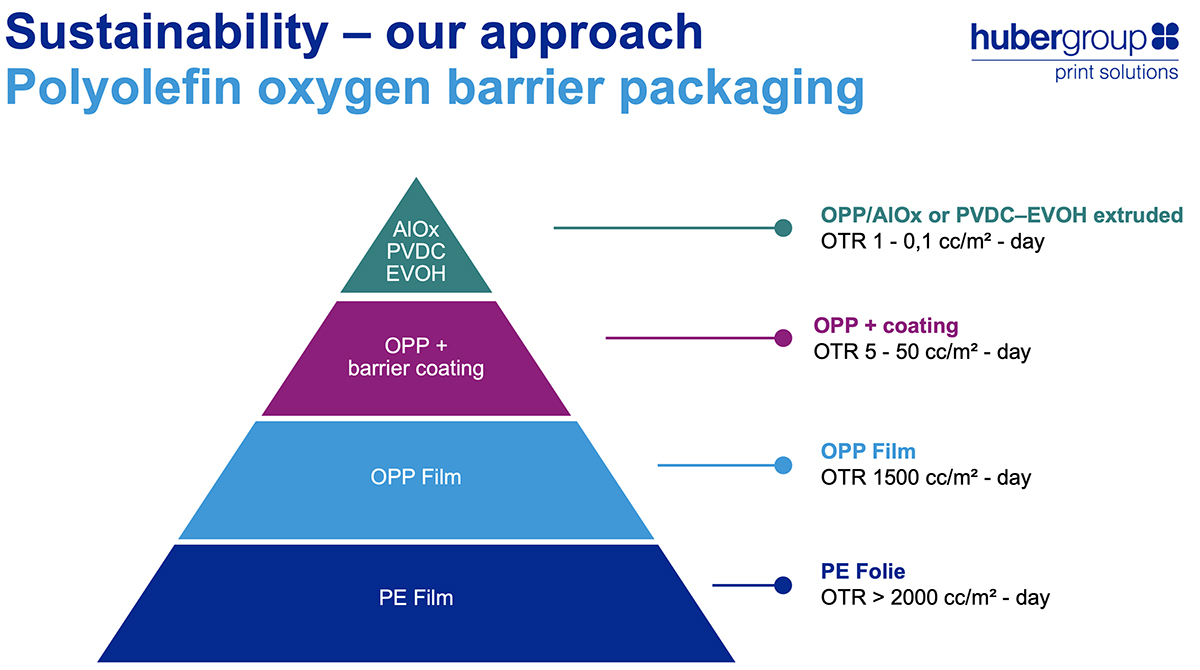 Sustainability – our approach
Polyolefin oxygen barrier packaging

hubergroup
print solutions

AlOx
PVDC
EVOH

OPP +
barrier coating

OPP Film

PE Film

OPP/AlOx or PVDC–EVOH extruded
OTR 1 - 0,1 cc/m² - day

OPP + coating
OTR 5 - 50 cc/m² - day

OPP Film
OTR 1500 cc/m² - day

PE Folie
OTR > 2000 cc/m² - day